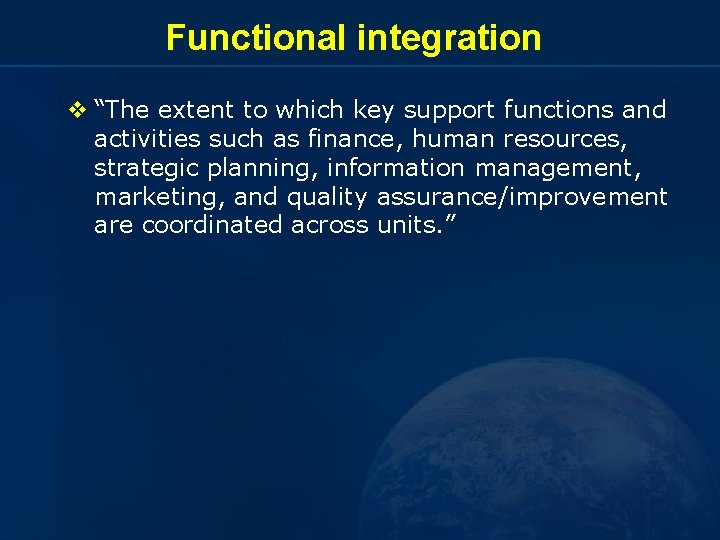 Functional integration

❖ “The extent to which key support functions and activities such as finance, human resources, strategic planning, information management, marketing, and quality assurance/improvement are coordinated across units.”